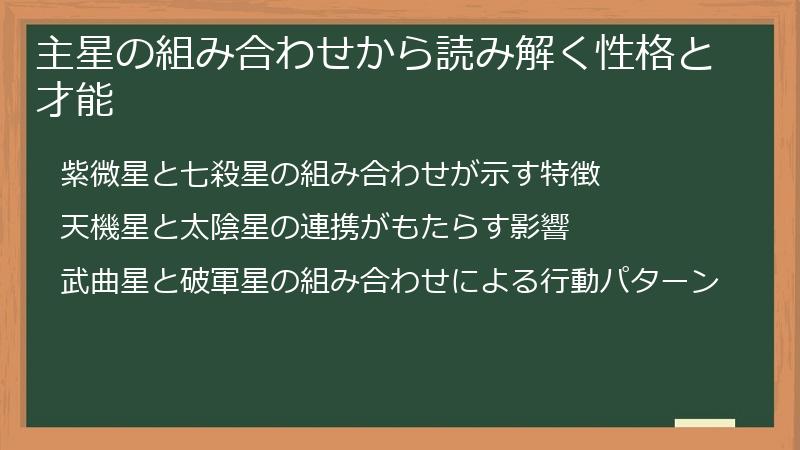 主星の組み合わせから読み解く性格と才能

紫微星と七殺星の組み合わせが示す特徴

天機星と太陰星の連携がもたらす影響

武曲星と破軍星の組み合わせによる行動パターン